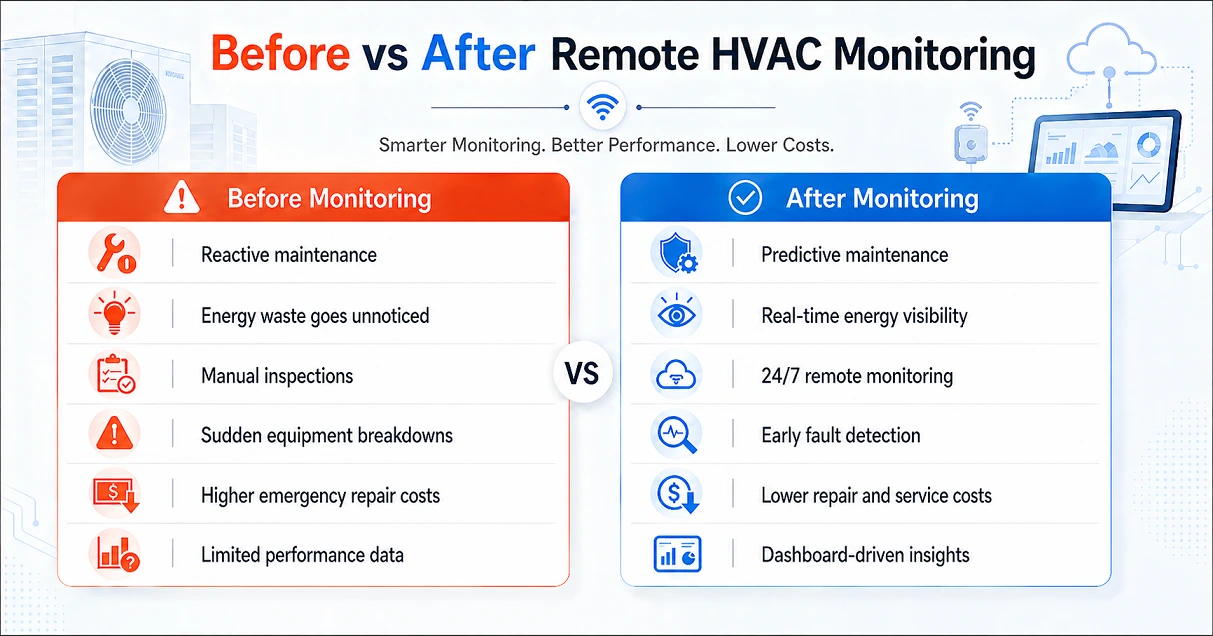 Before vs After Remote HVAC Monitoring

Smarter Monitoring. Better Performance. Lower Costs.

Before Monitoring

Reactive maintenance

Energy waste goes unnoticed

Manual inspections

Sudden equipment breakdowns

Higher emergency repair costs

Limited performance data

VS

After Monitoring

Predictive maintenance

Real-time energy visibility

24/7 remote monitoring

Early fault detection

Lower repair and service costs

Dashboard-driven insights